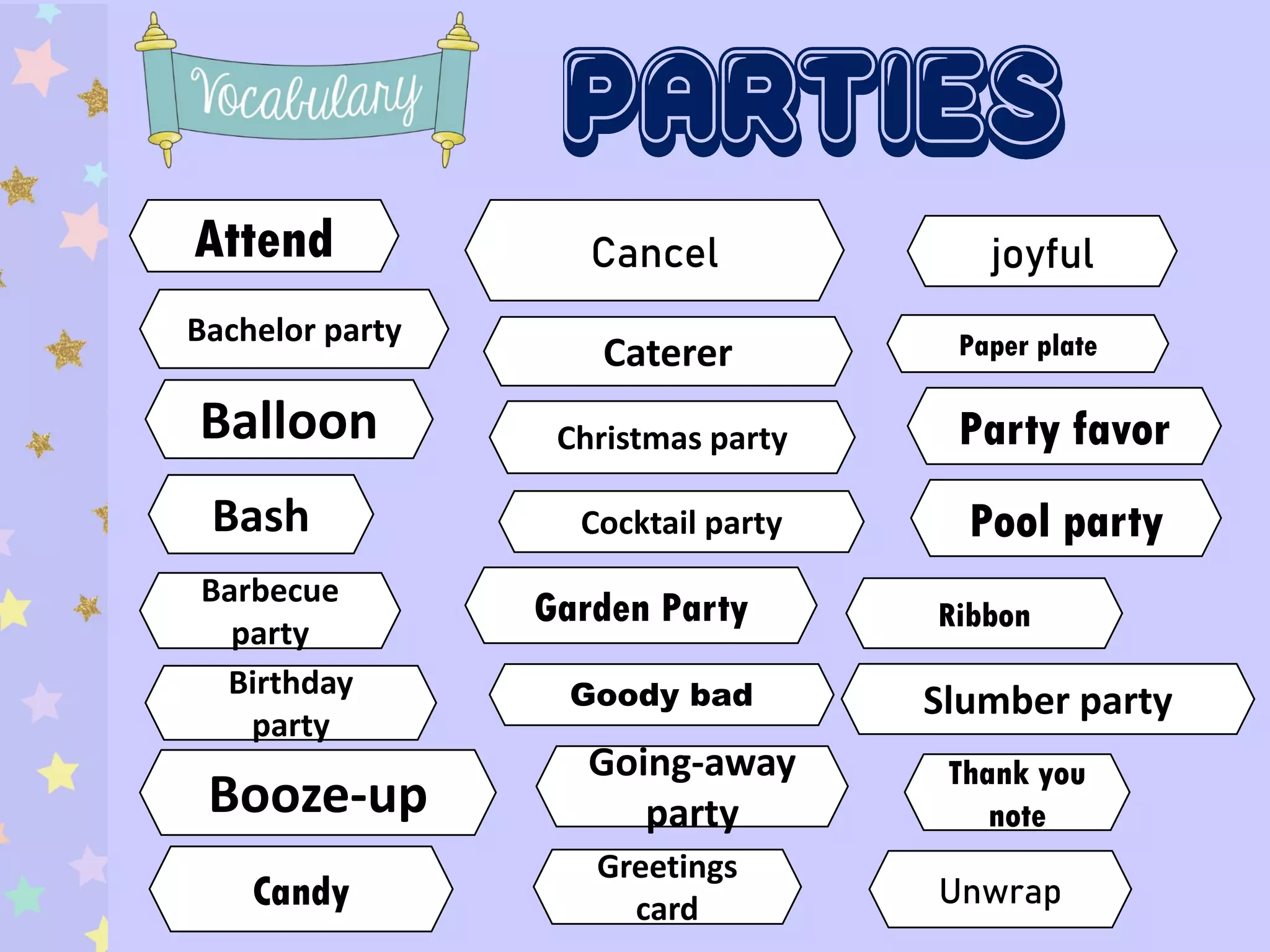 Vocabulary

PARTIES

Attend
Bachelor party
Balloon
Bash
Barbecue party
Birthday party
Booze-up
Candy

Cancel
Caterer
Christmas party
Cocktail party
Garden Party
Goody bad
Going-away party
Greetings card

joyful
Paper plate
Party favor
Pool party
Ribbon
Slumber party
Thank you note
Unwrap